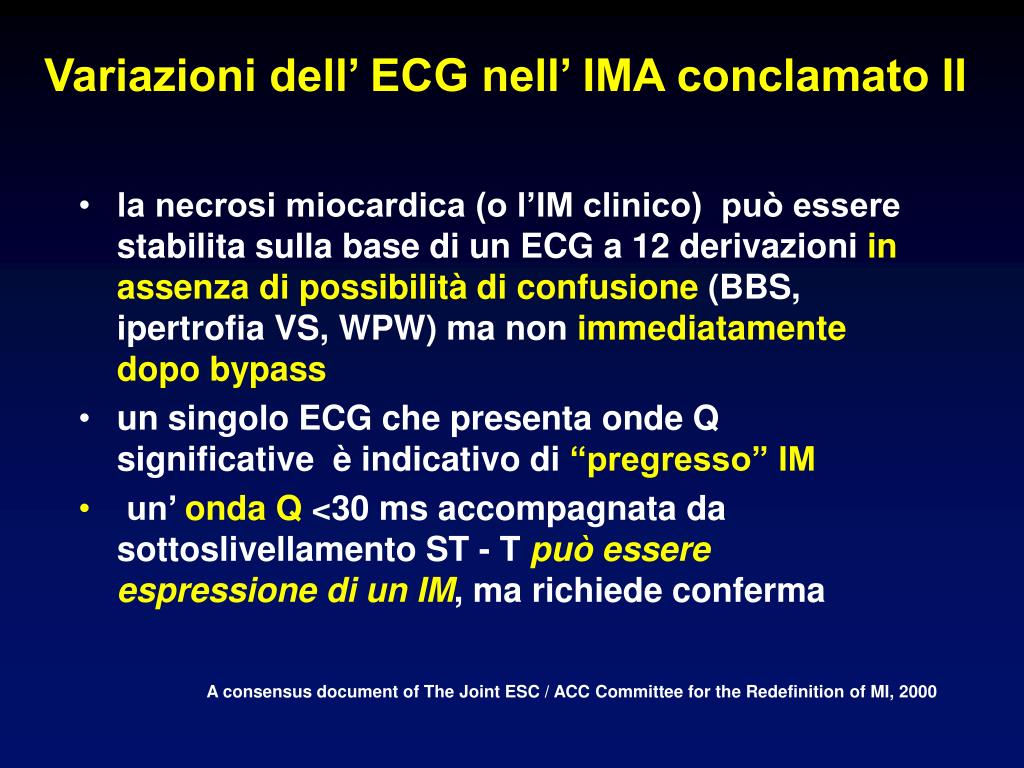 Variazioni dell’ ECG nell’ IMA conclamato II

• la necrosi miocardica (o l’IM clinico) può essere stabilita sulla base di un ECG a 12 derivazioni in assenza di possibilità di confusione (BBS, ipertrofia VS, WPW) ma non immediatamente dopo bypass
• un singolo ECG che presenta onde Q significative è indicativo di “pregresso” IM
• un’ onda Q <30 ms accompagnata da sottoslivellamento ST - T può essere espressione di un IM, ma richiede conferma

A consensus document of The Joint ESC / ACC Committee for the Redefinition of MI, 2000